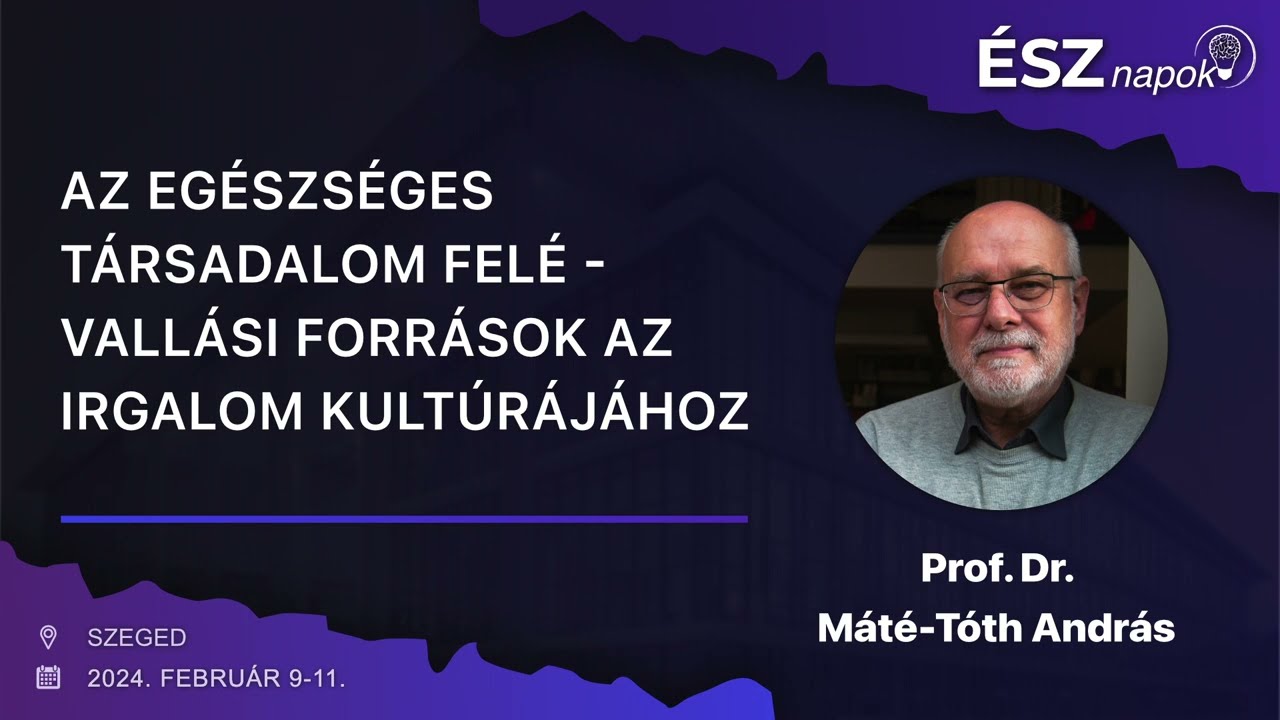 ÉSZ napok

AZ EGÉSZSÉGES TÁRSADALOM FELÉ - VALLÁSI FORRÁSOK AZ IRGALOM KULTÚRÁJÁHOZ

Prof. Dr.
Máté-Tóth András

SZEGED
2024. FEBRUÁR 9-11.